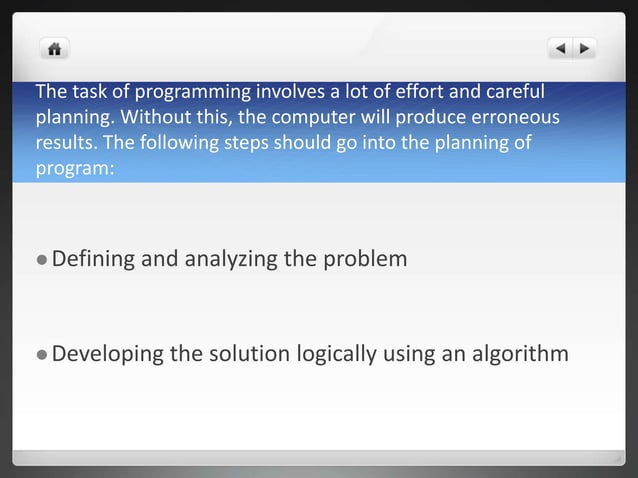 The task of programming involves a lot of effort and careful planning. Without this, the computer will produce erroneous results. The following steps should go into the planning of program:

• Defining and analyzing the problem

• Developing the solution logically using an algorithm